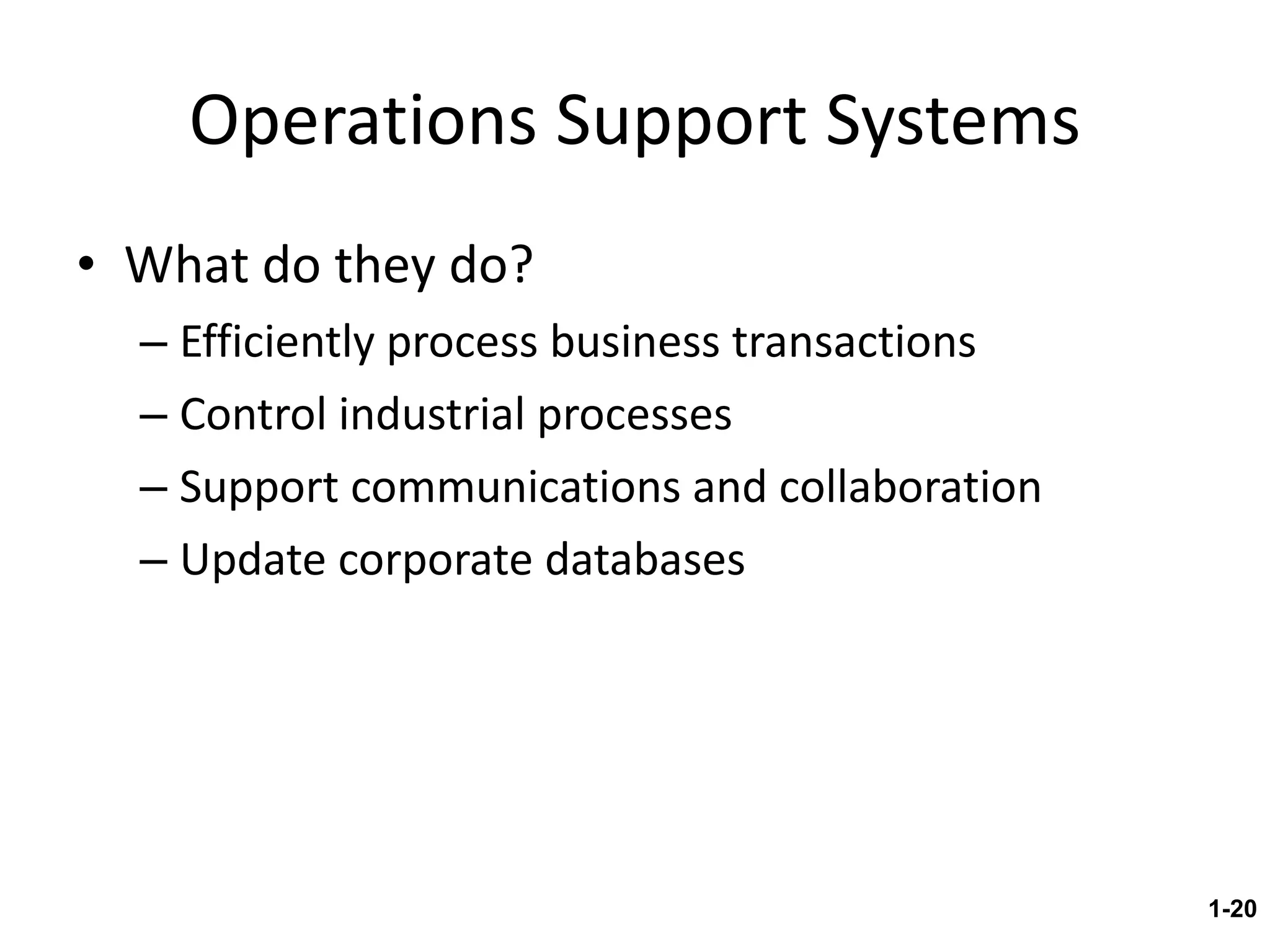 Operations Support Systems

• What do they do?
– Efficiently process business transactions
– Control industrial processes
– Support communications and collaboration
– Update corporate databases

1-20